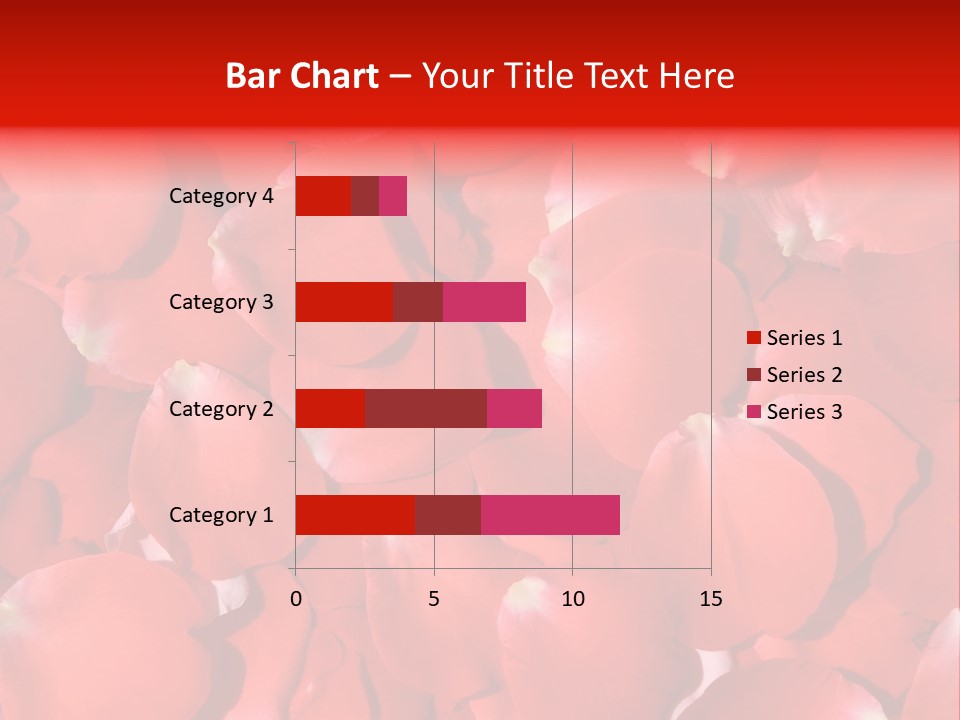 Bar Chart – Your Title Text Here

Category 4
Category 3
Category 2
Category 1

0
5
10
15

Series 1
Series 2
Series 3